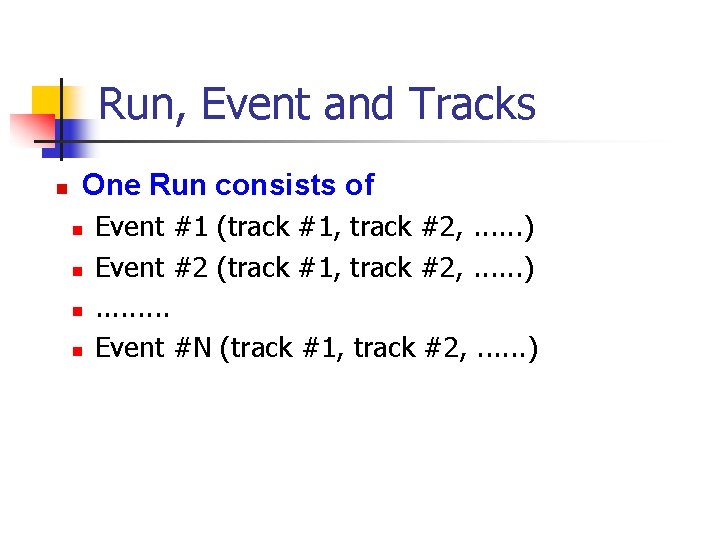 Run, Event and Tracks

One Run consists of

Event #1 (track #1, track #2, ……)

Event #2 (track #1, track #2, ……)

………

Event #N (track #1, track #2, ……)